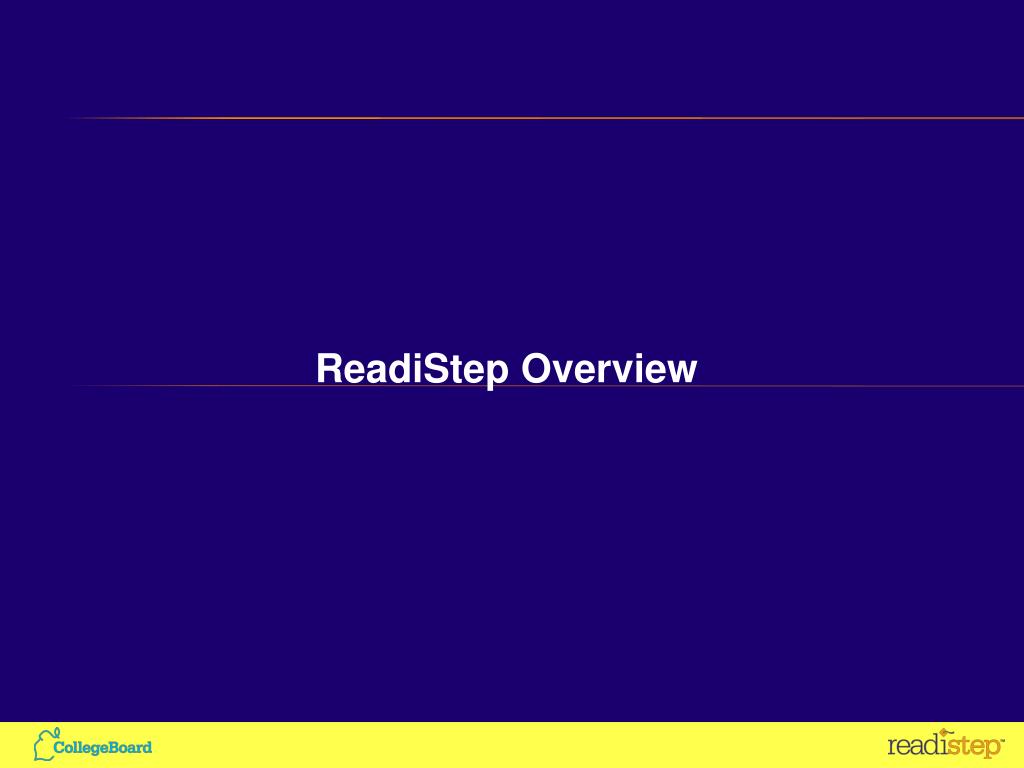 ReadiStep Overview

CollegeBoard

readistep™